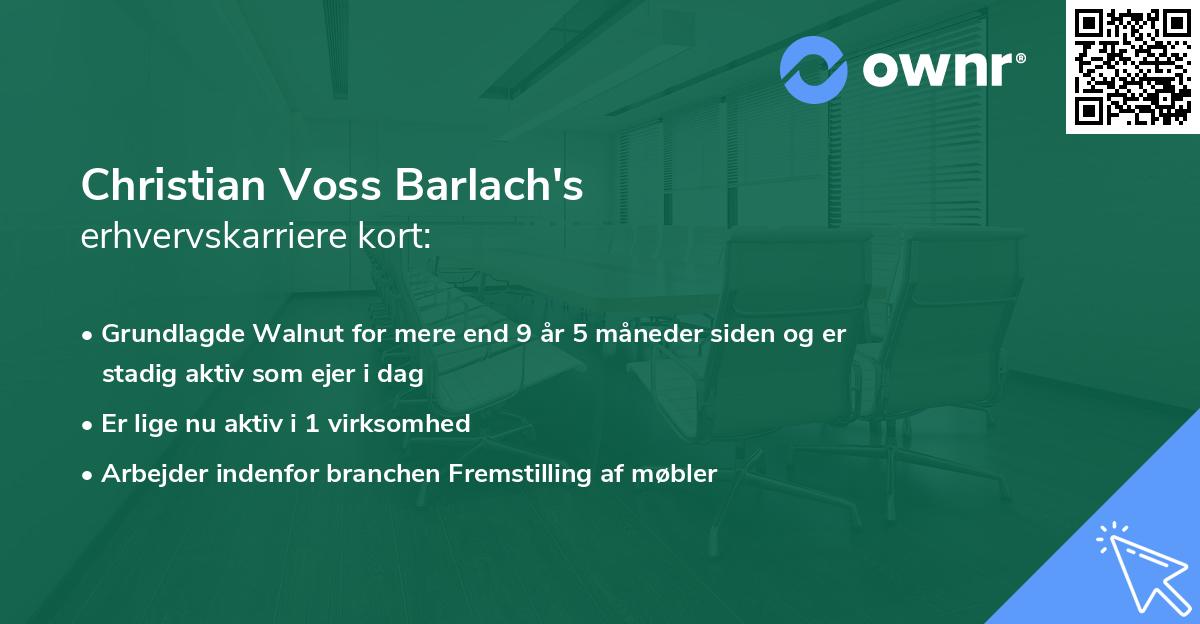 ownr®

Christian Voss Barlach's
erhvervskarriere kort:

• Grundlagde Walnut for mere end 9 år 5 måneder siden og er stadig aktiv som ejer i dag
• Er lige nu aktiv i 1 virksomhed
• Arbejder indenfor branchen Fremstilling af møbler